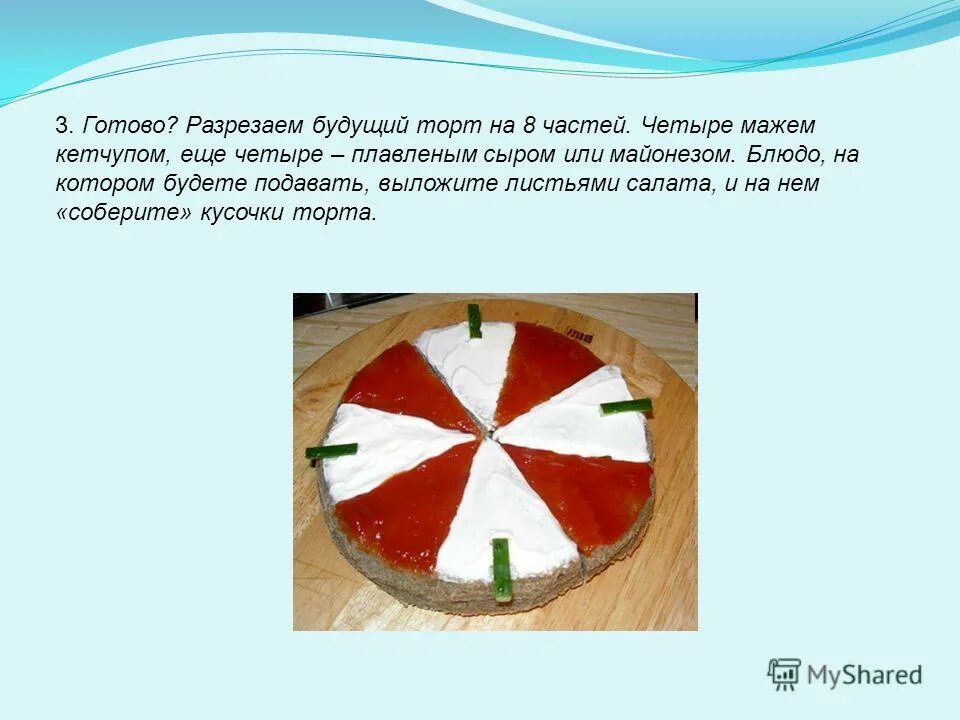 3. Готово? Разрезаем будущий торт на 8 частей. Четыре мажем кетчупом, еще четыре – плавленым сыром или майонезом. Блюдо, на котором будете подавать, выложите листьями салата, и на нем «соберите» кусочки торта.

MyShared